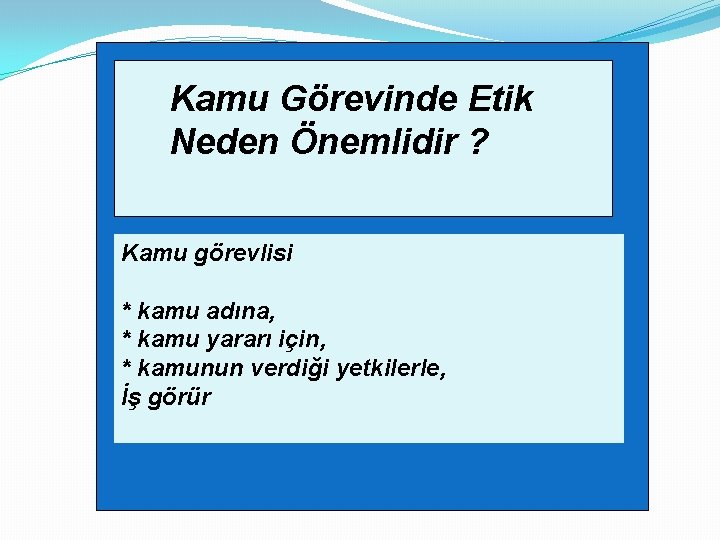 Kamu Görevinde Etik Neden Önemlidir ?

Kamu görevlisi

* kamu adına,
* kamu yararı için,
* kamunun verdiği yetkilerle,
İş görür